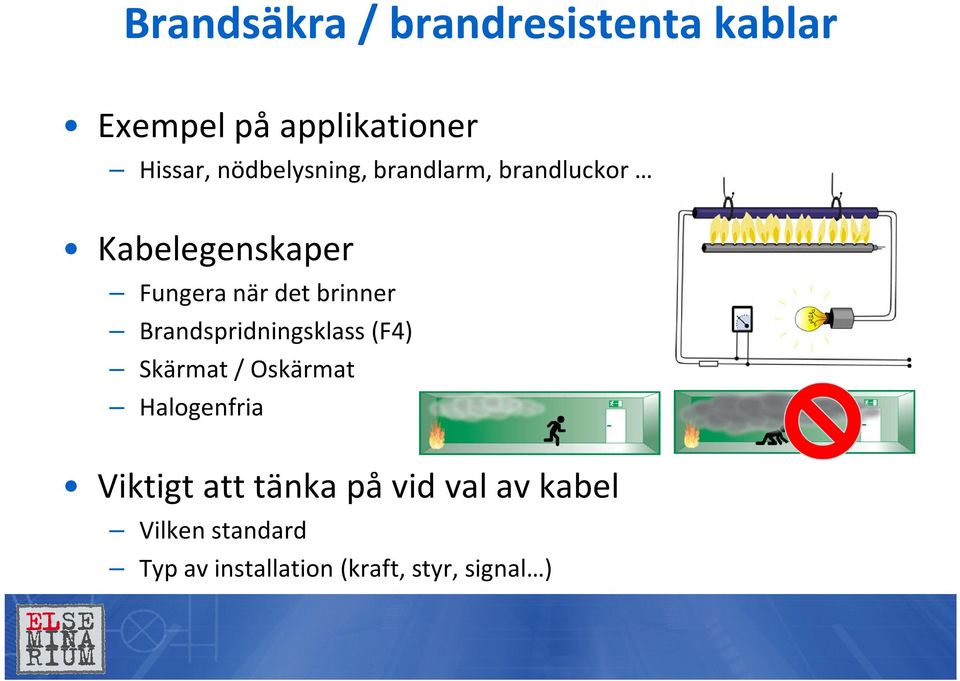 Brandsäkra / brandresistenta kablar

• Exempel på applikationer
– Hissar, nödbelysning, brandlarm, brandluckor …

• Kabelegenskaper
– Fungera när det brinner
– Brandspridningsklass (F4)
– Skärmat / Oskärmat
– Halogenfria

• Viktigt att tänka på vid val av kabel
– Vilken standard
– Typ av installation (kraft, styr, signal…)

ELSE
MINA
RIUM